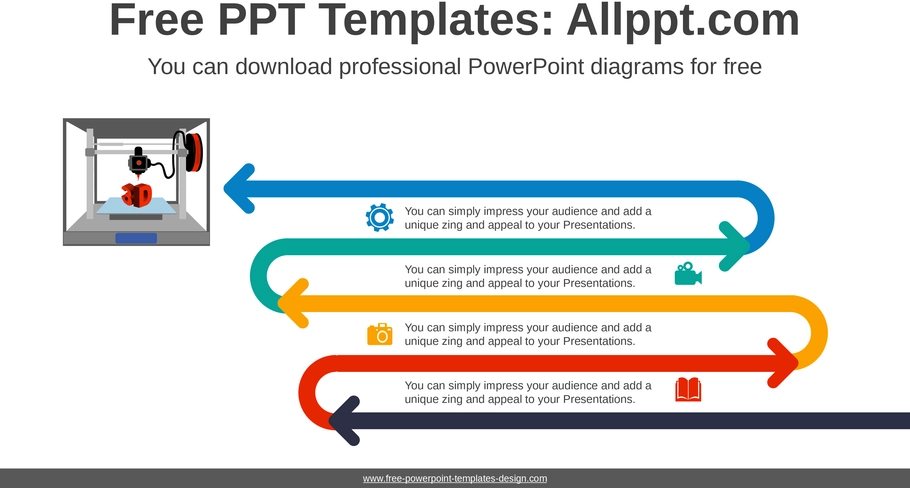 Free PPT Templates: Allppt.com

You can download professional PowerPoint diagrams for free

3D

You can simply impress your audience and add a unique zing and appeal to your Presentations.

You can simply impress your audience and add a unique zing and appeal to your Presentations.

You can simply impress your audience and add a unique zing and appeal to your Presentations.

You can simply impress your audience and add a unique zing and appeal to your Presentations.

www.free-powerpoint-templates-design.com